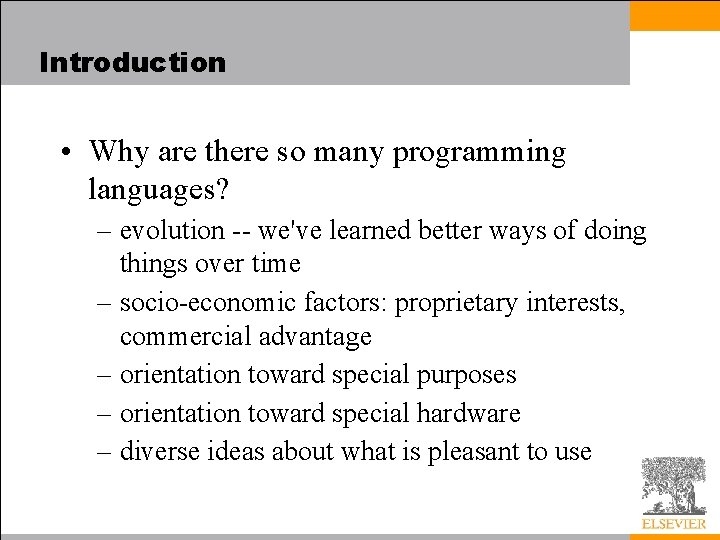 Introduction

• Why are there so many programming languages?
– evolution -- we've learned better ways of doing things over time
– socio-economic factors: proprietary interests, commercial advantage
– orientation toward special purposes
– orientation toward special hardware
– diverse ideas about what is pleasant to use

ELSEVIER